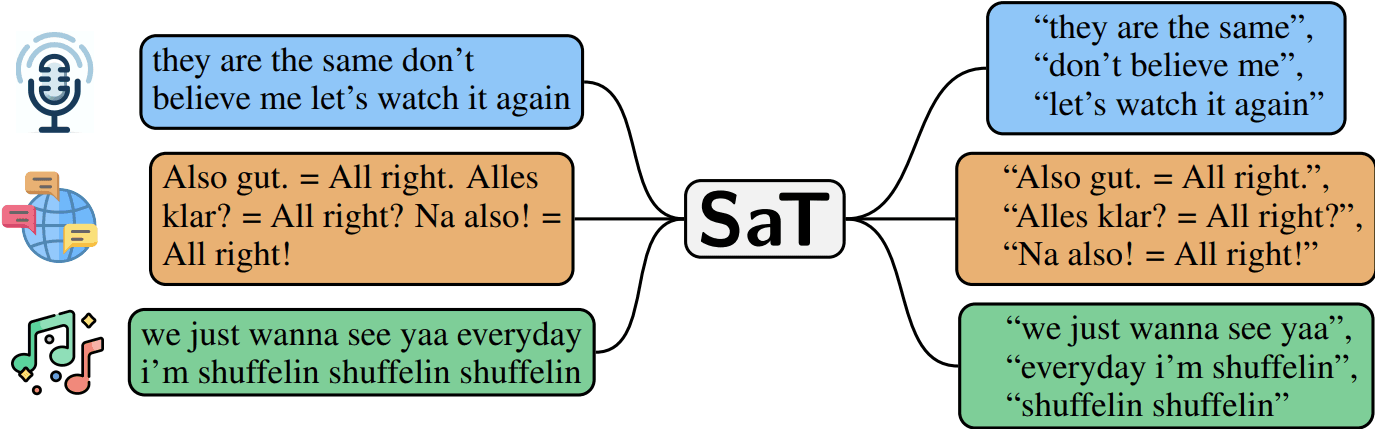 they are the same don't believe me let's watch it again

Also gut. = All right. Alles klar? = All right? Na also! = All right!

we just wanna see yaa everyday i'm shuffelin shuffelin shuffelin

SaT

"they are the same", "don't believe me", "let's watch it again"

"Also gut. = All right.", "Alles klar? = All right?", "Na also! = All right!"

"we just wanna see yaa", "everyday i'm shuffelin", "shuffelin shuffelin"